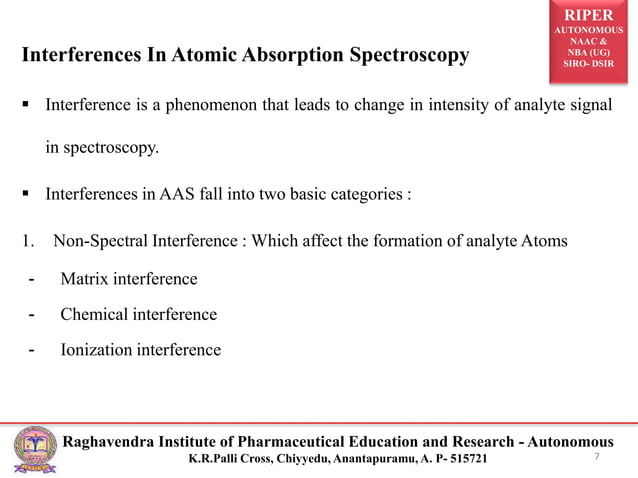 RIPER
AUTONOMOUS
NAAC &
NBA (UG)
SIRO- DSIR

Interferences In Atomic Absorption Spectroscopy

▪ Interference is a phenomenon that leads to change in intensity of analyte signal in spectroscopy.

▪ Interferences in AAS fall into two basic categories :

1. Non-Spectral Interference : Which affect the formation of analyte Atoms

- Matrix interference
- Chemical interference
- Ionization interference

Raghavendra Institute of Pharmaceutical Education and Research - Autonomous
K.R.Palli Cross, Chiyyedu, Anantapuramu, A. P- 515721

7